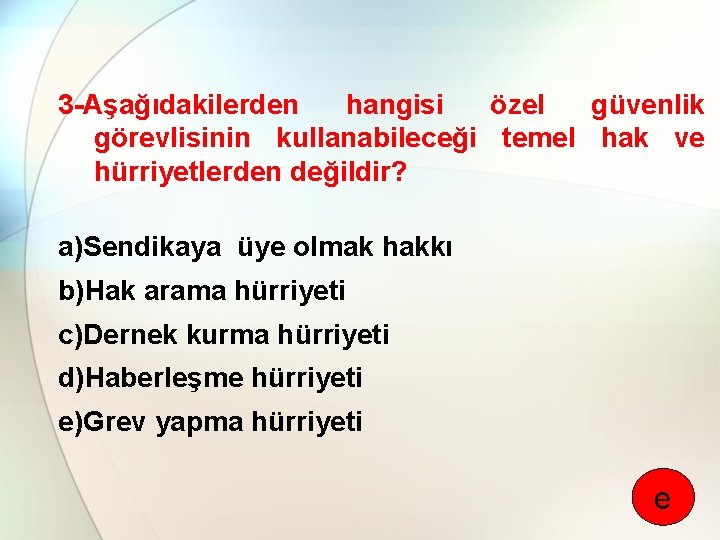 3-Aşağıdakilerden hangisi özel güvenlik görevlisinin kullanabileceği temel hak ve hürriyetlerden değildir?

a)Sendikaya üye olmak hakkı

b)Hak arama hürriyeti

c)Dernek kurma hürriyeti

d)Haberleşme hürriyeti

e)Grev yapma hürriyeti

e